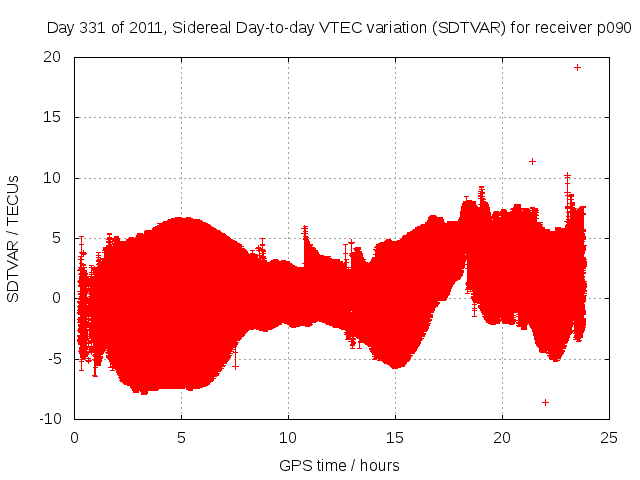 Day 331 of 2011, Sidereal Day-to-day VTEC variation (SDTVAR) for receiver p090

SDTVAR / TECUs

20
15
10
5
0
-5
-10

0 5 10 15 20 25

GPS time / hours